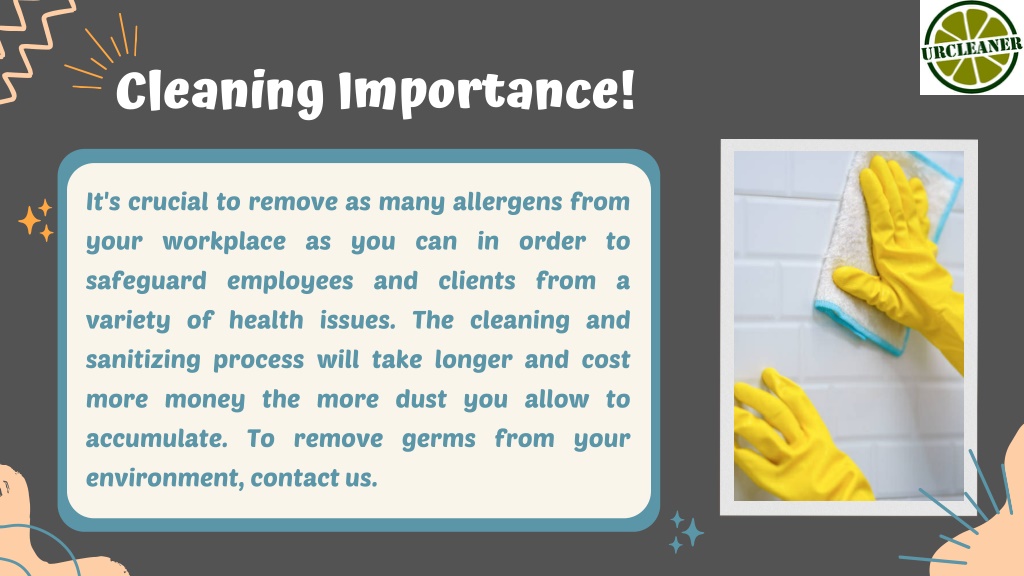 URCLEANER

Cleaning Importance!

It's crucial to remove as many allergens from your workplace as you can in order to safeguard employees and clients from a variety of health issues. The cleaning and sanitizing process will take longer and cost more money the more dust you allow to accumulate. To remove germs from your environment, contact us.